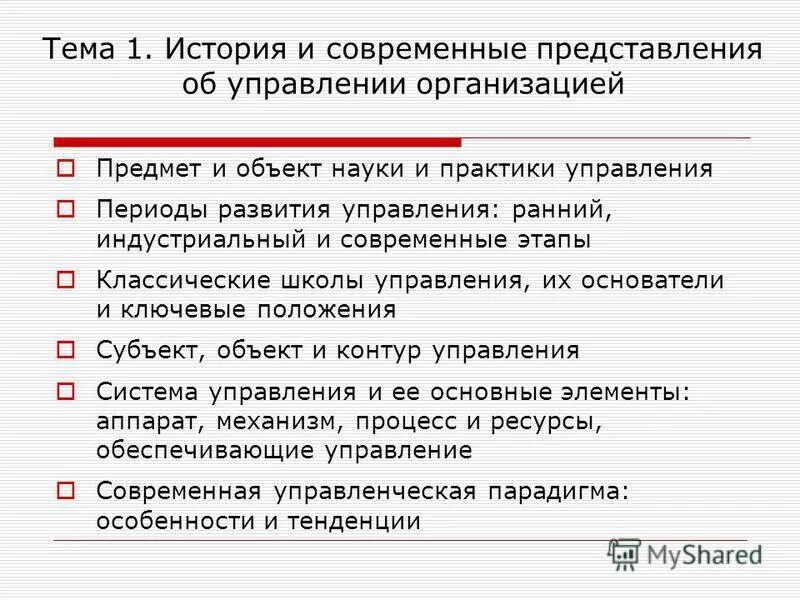 Тема 1. История и современные представления об управлении организацией

Предмет и объект науки и практики управления

Периоды развития управления: ранний, индустриальный и современные этапы

Классические школы управления, их основатели и ключевые положения

Субъект, объект и контур управления

Система управления и ее основные элементы: аппарат, механизм, процесс и ресурсы, обеспечивающие управление

Современная управленческая парадигма: особенности и тенденции

MyShared